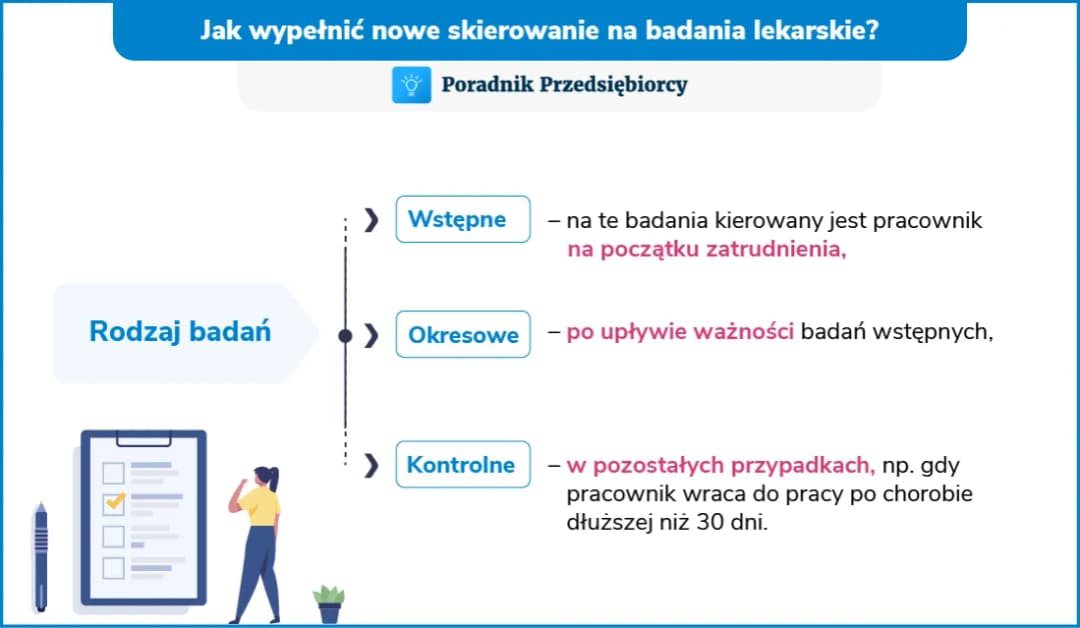 Jak wypełnić nowe skierowanie na badania lekarskie?

Poradnik Przedsiębiorcy

Rodzaj badań

Wstępne – na te badania kierowany jest pracownik na początku zatrudnienia,

Okresowe – po upływie ważności badań wstępnych,

Kontrolne – w pozostałych przypadkach, np. gdy pracownik wraca do pracy po chorobie dłuższej niż 30 dni.